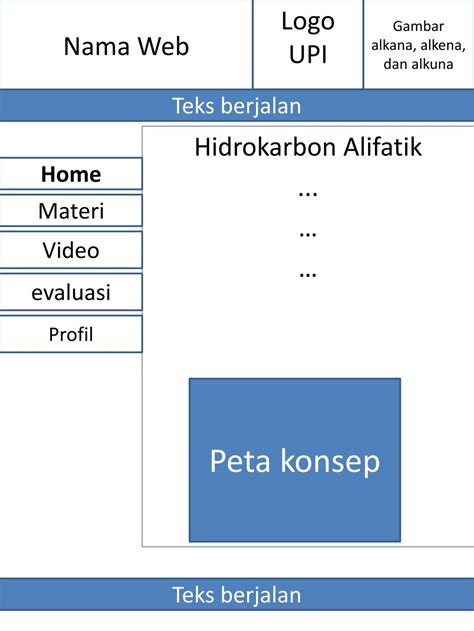 Nama Web

Logo UPI

Gambar alkana, alkena, dan alkuna

Teks berjalan

Home
Materi
Video
evaluasi
Profil

Hidrokarbon Alifatik
...
...
...

Peta konsep

Teks berjalan